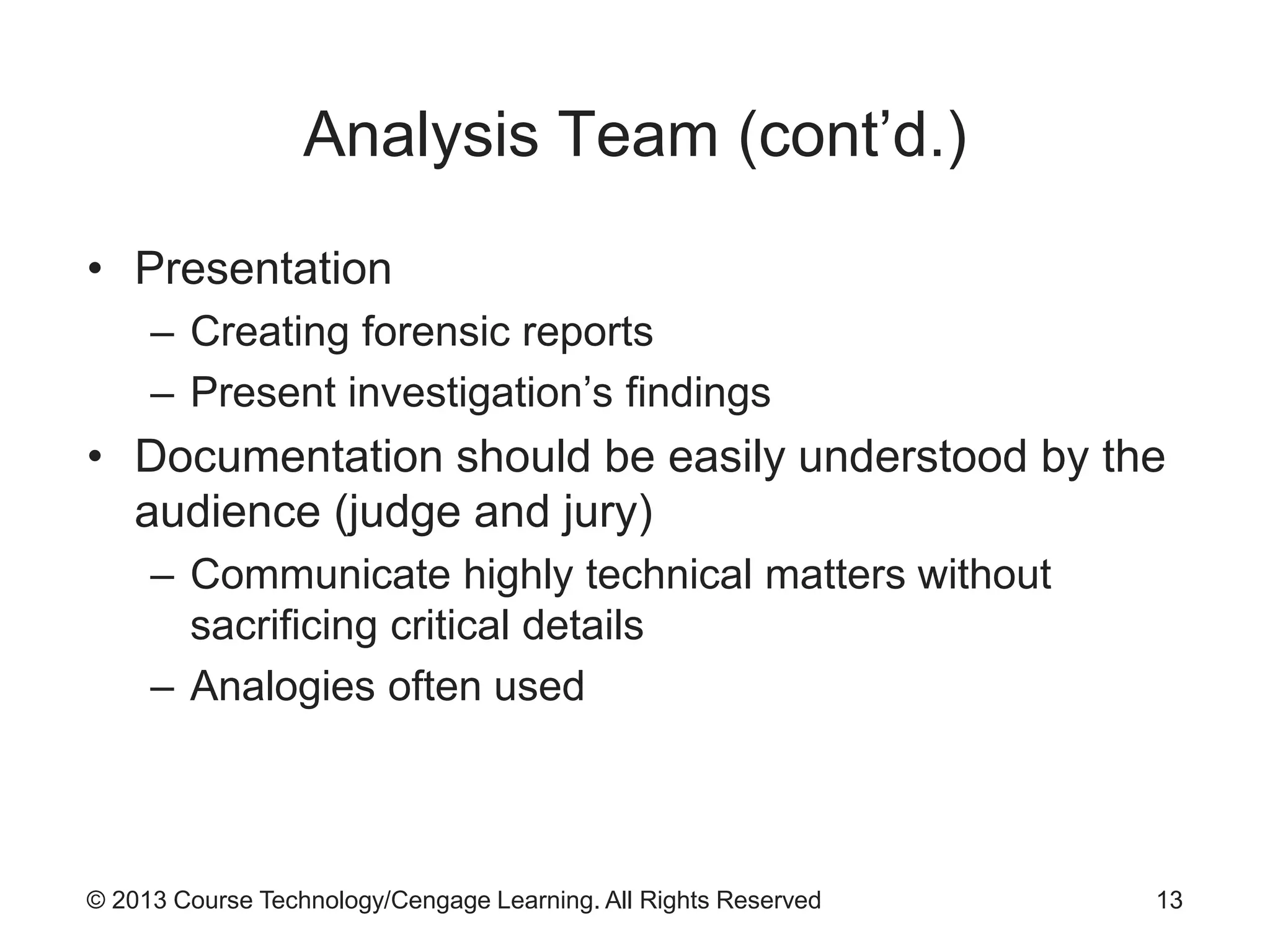 Analysis Team (cont’d.)

• Presentation
  – Creating forensic reports
  – Present investigation’s findings
• Documentation should be easily understood by the audience (judge and jury)
  – Communicate highly technical matters without sacrificing critical details
  – Analogies often used

© 2013 Course Technology/Cengage Learning. All Rights Reserved

13